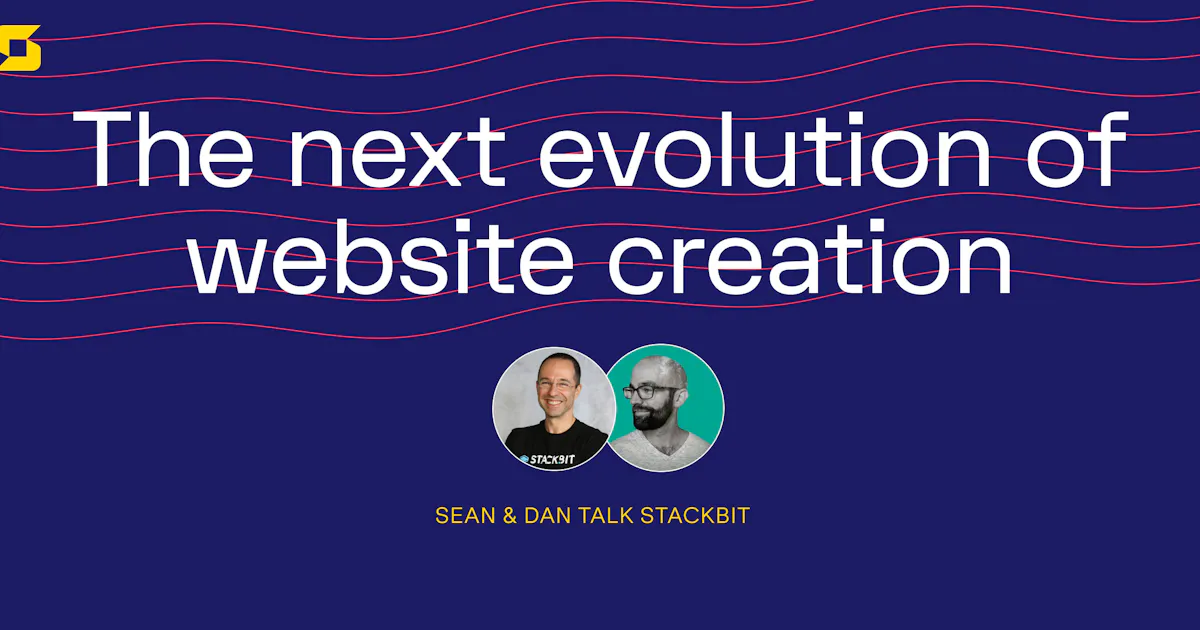 The next evolution of website creation

STACKBIT

SEAN & DAN TALK STACKBIT